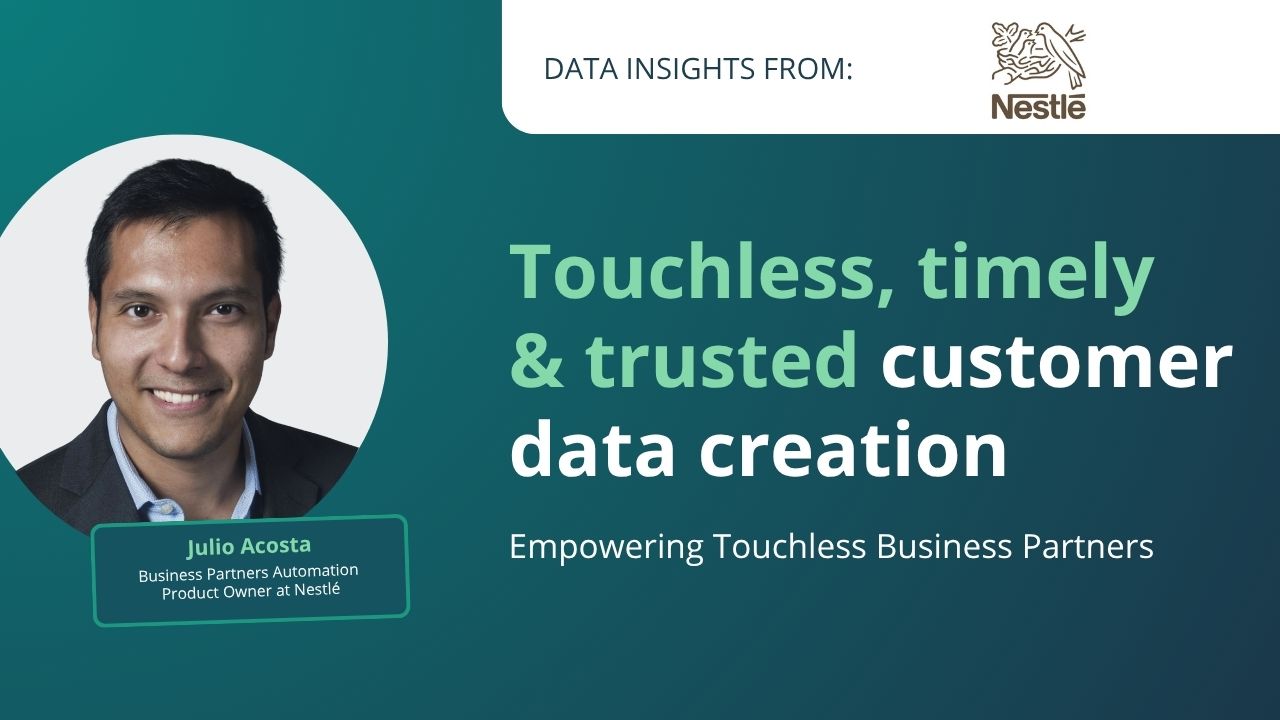 DATA INSIGHTS FROM:

Nestlé

Touchless, timely & trusted customer data creation

Empowering Touchless Business Partners

Julio Acosta
Business Partners Automation Product Owner at Nestlé